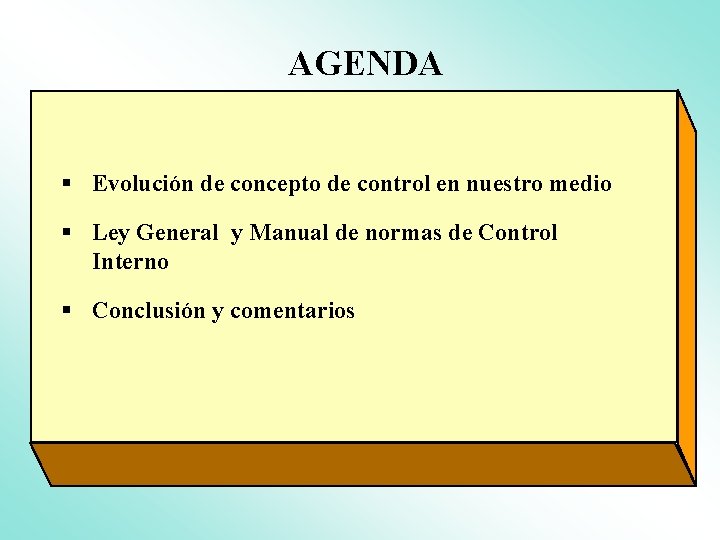 AGENDA

▪ Evolución de concepto de control en nuestro medio

▪ Ley General y Manual de normas de Control Interno

▪ Conclusión y comentarios